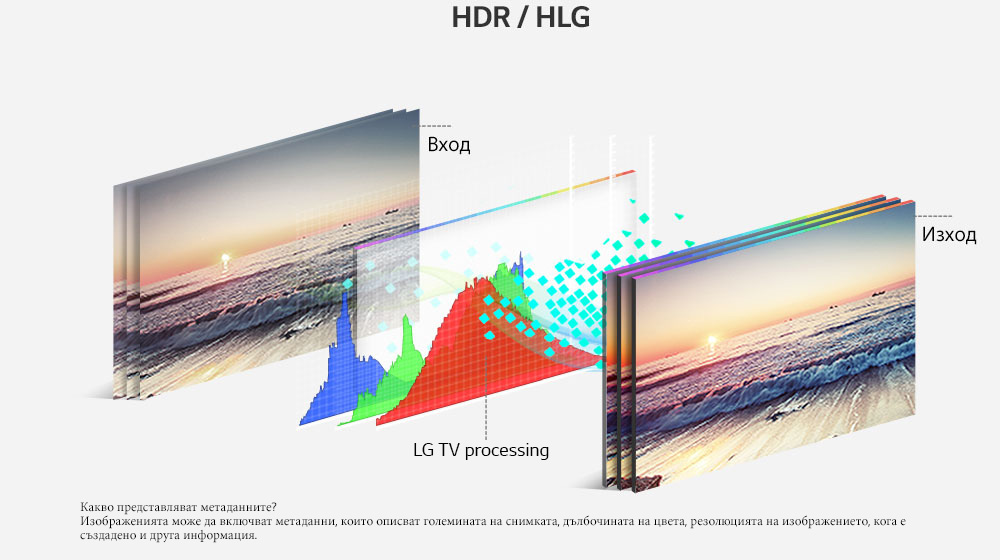 HDR / HLG

Вход

Изход

LG TV processing

Какво представляват метаданните?
Изображенията може да включват метаданни, които описват големината на снимката, дълбочината на цвета, резолюцията на изображението, кога е създадено и друга информация.